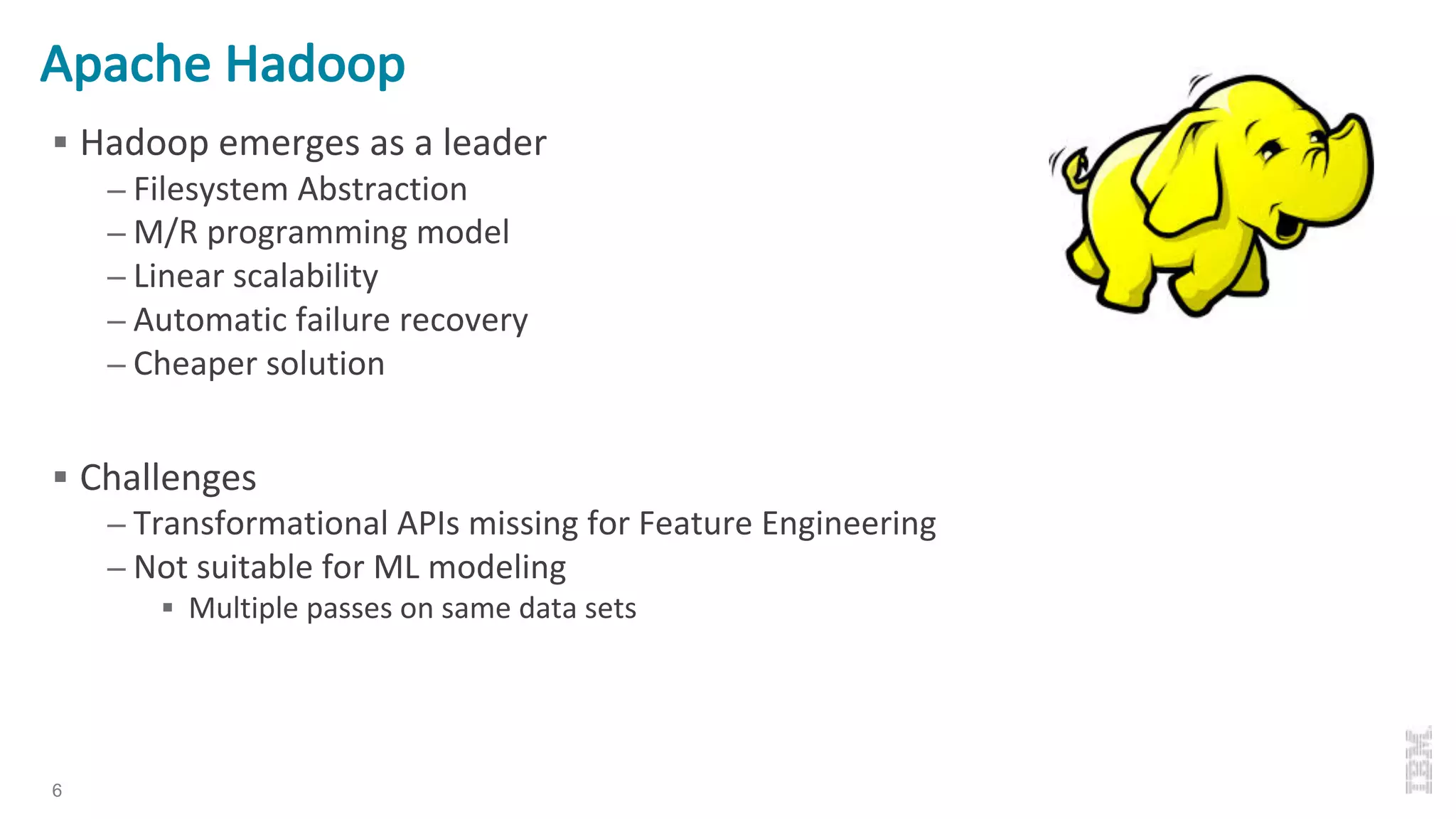 Apache Hadoop

▪ Hadoop emerges as a leader
– Filesystem Abstraction
– M/R programming model
– Linear scalability
– Automatic failure recovery
– Cheaper solution

▪ Challenges
– Transformational APIs missing for Feature Engineering
– Not suitable for ML modeling
▪ Multiple passes on same data sets

6

IBM